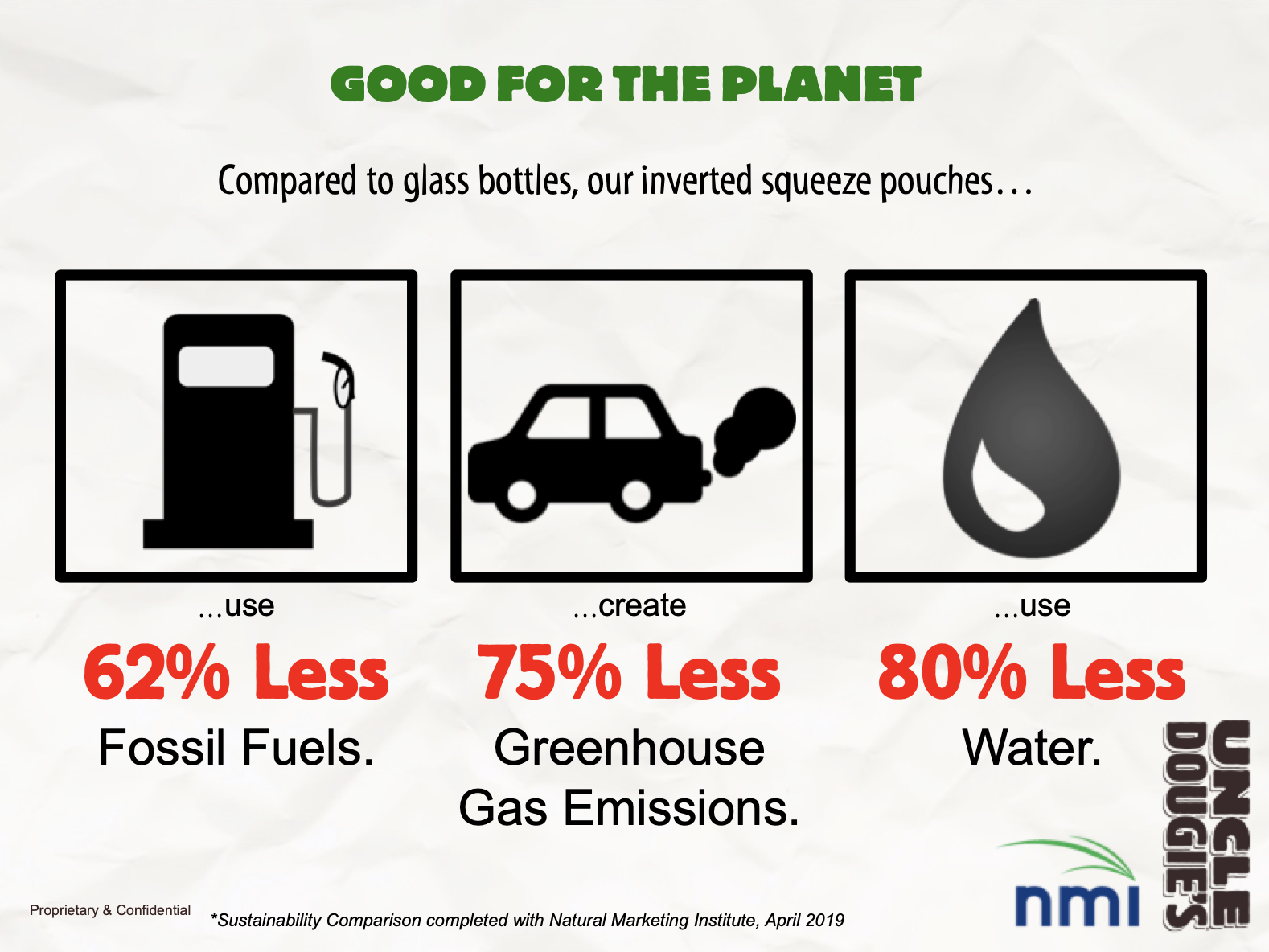 GOOD FOR THE PLANET

Compared to glass bottles, our inverted squeeze pouches…

…use
62% Less
Fossil Fuels.

…create
75% Less
Greenhouse Gas Emissions.

…use
80% Less
Water.

UNCLE DOUGIE'S

nmi

Proprietary & Confidential

*Sustainability Comparison completed with Natural Marketing Institute, April 2019